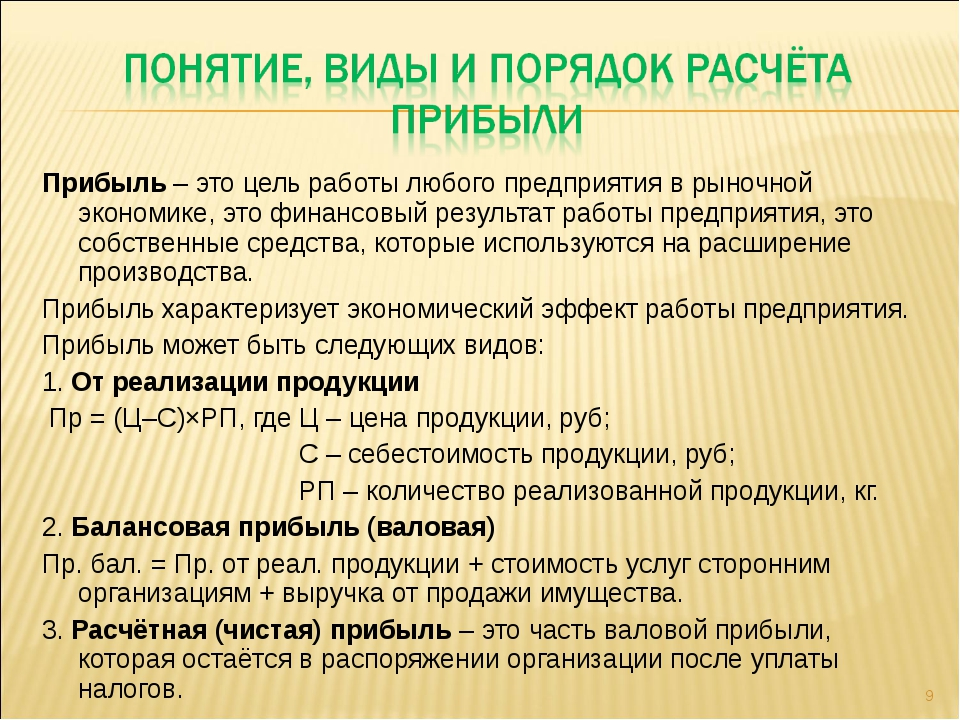 ПОНЯТИЕ, ВИДЫ И ПОРЯДОК РАСЧЁТА ПРИБЫЛИ

Прибыль – это цель работы любого предприятия в рыночной экономике, это финансовый результат работы предприятия, это собственные средства, которые используются на расширение производства.

Прибыль характеризует экономический эффект работы предприятия.

Прибыль может быть следующих видов:

1. От реализации продукции

Пр = (Ц–С)×РП, где Ц – цена продукции, руб;

С – себестоимость продукции, руб;

РП – количество реализованной продукции, кг.

2. Балансовая прибыль (валовая)

Пр. бал. = Пр. от реал. продукции + стоимость услуг сторонним организациям + выручка от продажи имущества.

3. Расчётная (чистая) прибыль – это часть валовой прибыли, которая остаётся в распоряжении организации после уплаты налогов.

9